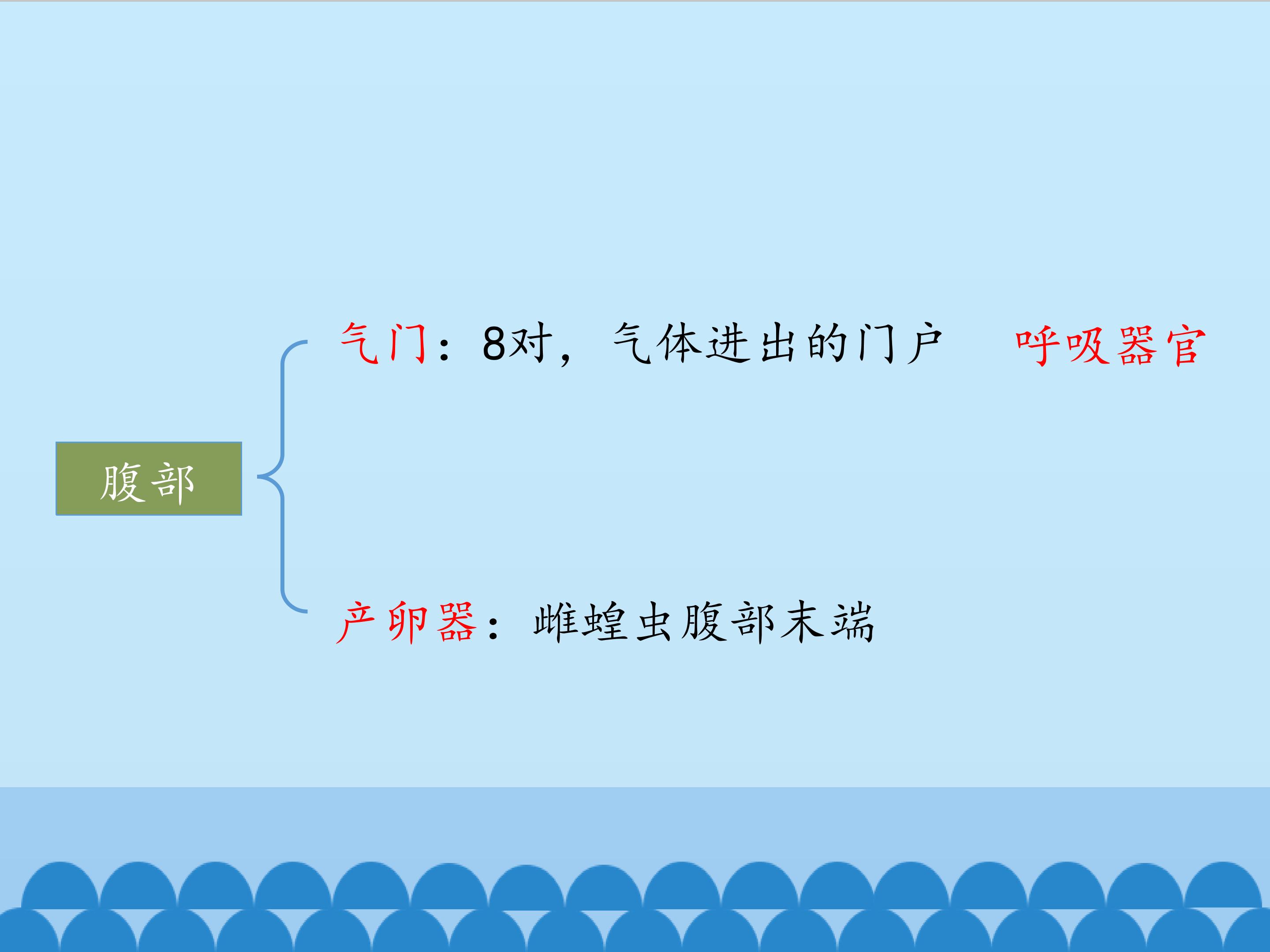 腹部

气门：8对，气体进出的门户　　呼吸器官

产卵器：雌蝗虫腹部末端